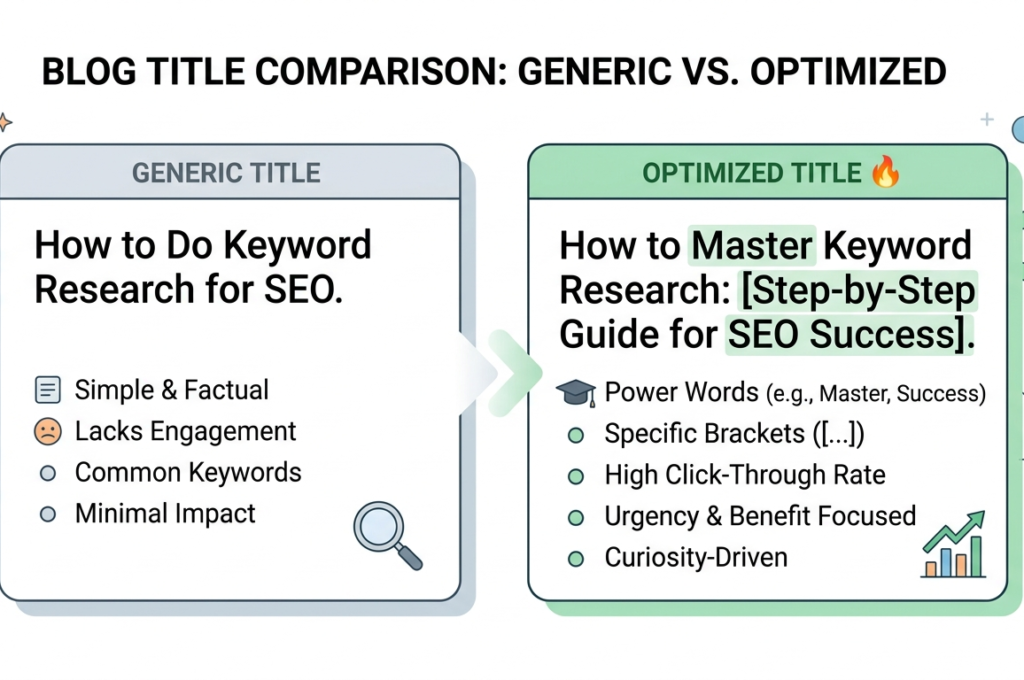 BLOG TITLE COMPARISON: GENERIC VS. OPTIMIZED

GENERIC TITLE

How to Do Keyword Research for SEO.

Simple & Factual
Lacks Engagement
Common Keywords
Minimal Impact

OPTIMIZED TITLE 🔥

How to Master Keyword Research: [Step-by-Step Guide for SEO Success].

Power Words (e.g., Master, Success)
Specific Brackets ([...])
High Click-Through Rate
Urgency & Benefit Focused
Curiosity-Driven